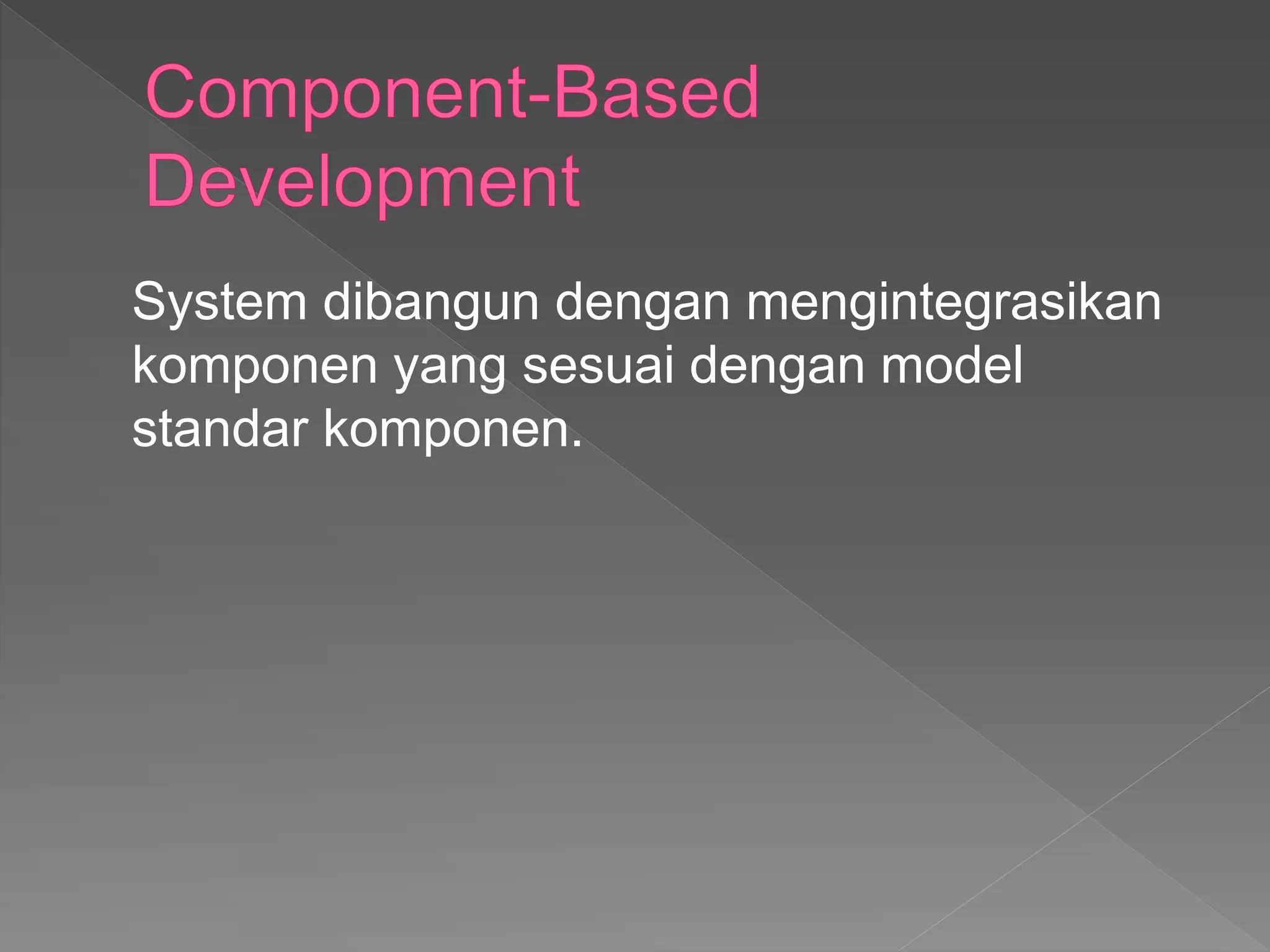 Component-Based Development

System dibangun dengan mengintegrasikan komponen yang sesuai dengan model standar komponen.